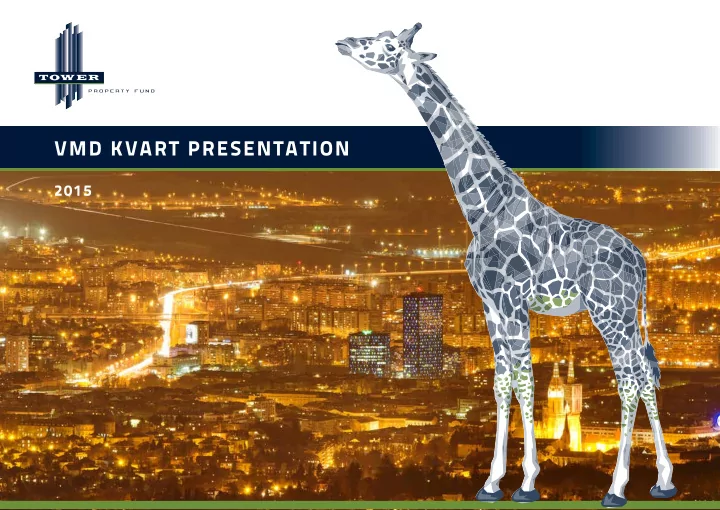 TOWER
PROPERTY FUND

VMD KVART PRESENTATION

2015